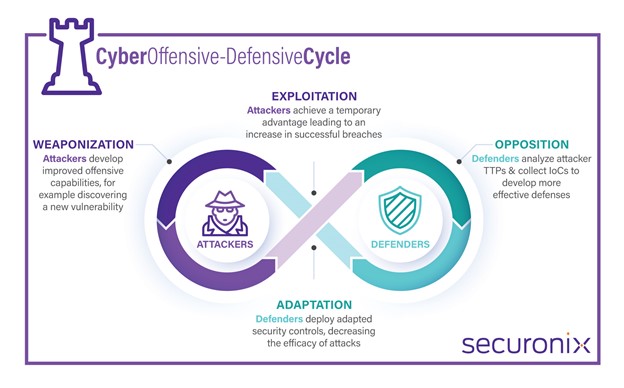 CyberOffensive-DefensiveCycle

EXPLOITATION
Attackers achieve a temporary advantage leading to an increase in successful breaches

WEAPONIZATION
Attackers develop improved offensive capabilities, for example discovering a new vulnerability

OPPOSITION
Defenders analyze attacker TTPs & collect IoCs to develop more effective defenses

ATTACKERS

DEFENDERS

ADAPTATION
Defenders deploy adapted security controls, decreasing the efficacy of attacks

securonix